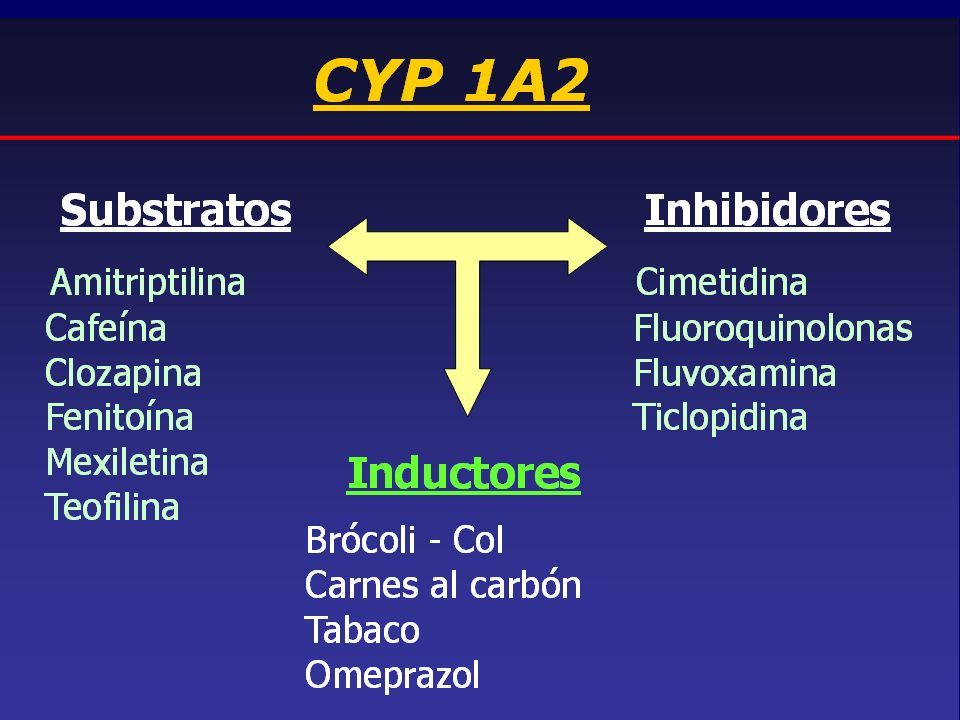 CYP 1A2

Substratos

Amitriptilina
Cafeína
Clozapina
Fenitoína
Mexiletina
Teofilina

Inhibidores

Cimetidina
Fluoroquinolonas
Fluvoxamina
Ticlopidina

Inductores

Brócoli - Col
Carnes al carbón
Tabaco
Omeprazol